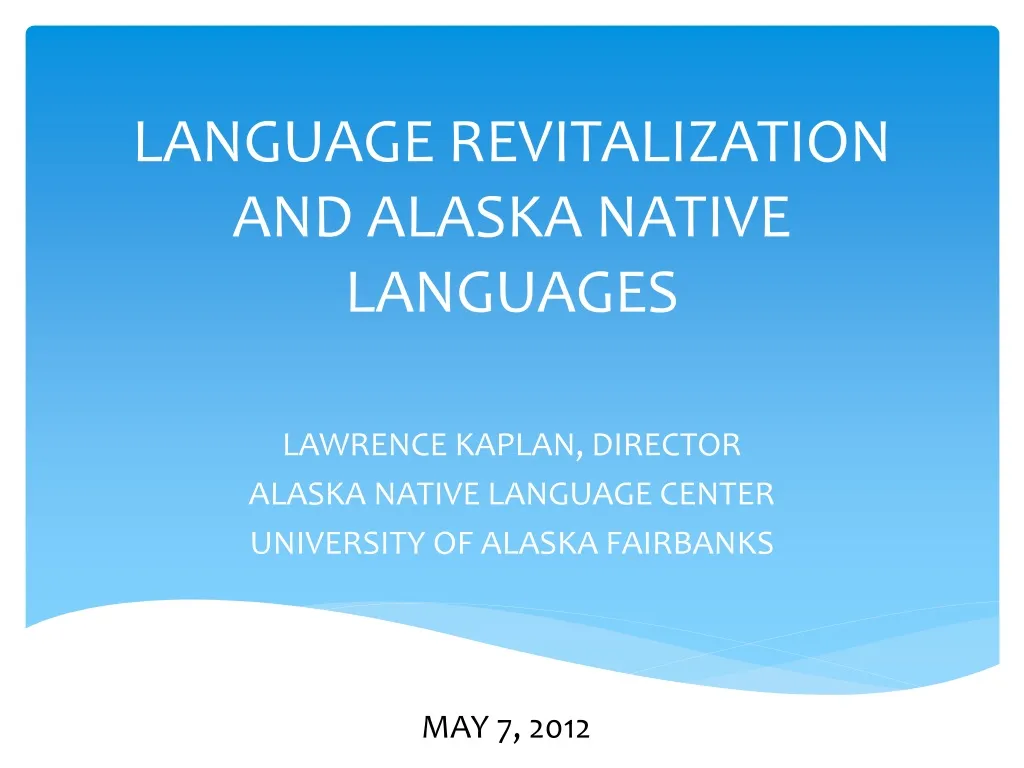 LANGUAGE REVITALIZATION AND ALASKA NATIVE LANGUAGES

LAWRENCE KAPLAN, DIRECTOR
ALASKA NATIVE LANGUAGE CENTER
UNIVERSITY OF ALASKA FAIRBANKS

MAY 7, 2012